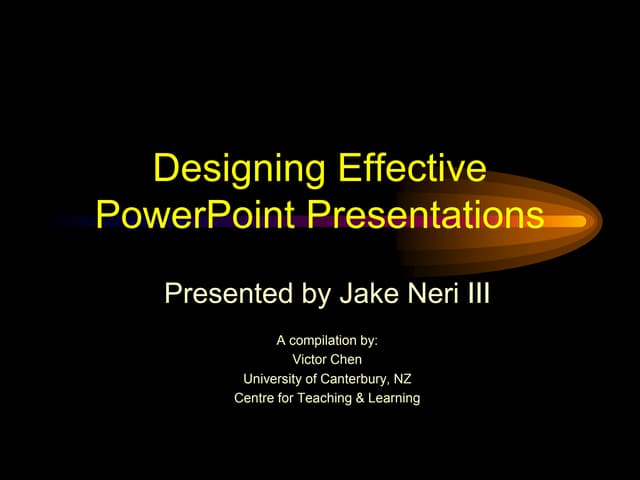 Designing Effective PowerPoint Presentations

Presented by Jake Neri III

A compilation by:
Victor Chen
University of Canterbury, NZ
Centre for Teaching & Learning